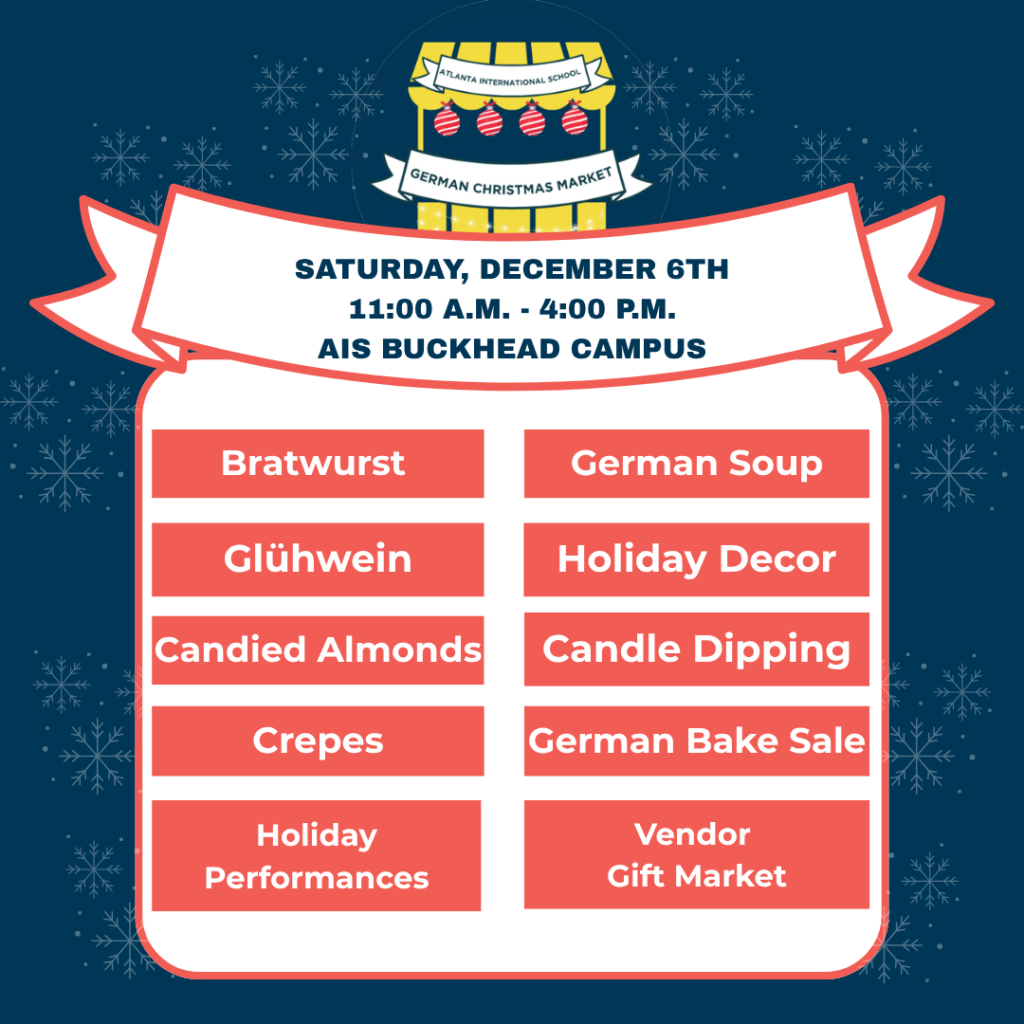 ATLANTA INTERNATIONAL SCHOOL

GERMAN CHRISTMAS MARKET

SATURDAY, DECEMBER 6TH
11:00 A.M. - 4:00 P.M.
AIS BUCKHEAD CAMPUS

Bratwurst

Glühwein

Candied Almonds

Crepes

Holiday Performances

German Soup

Holiday Decor

Candle Dipping

German Bake Sale

Vendor Gift Market